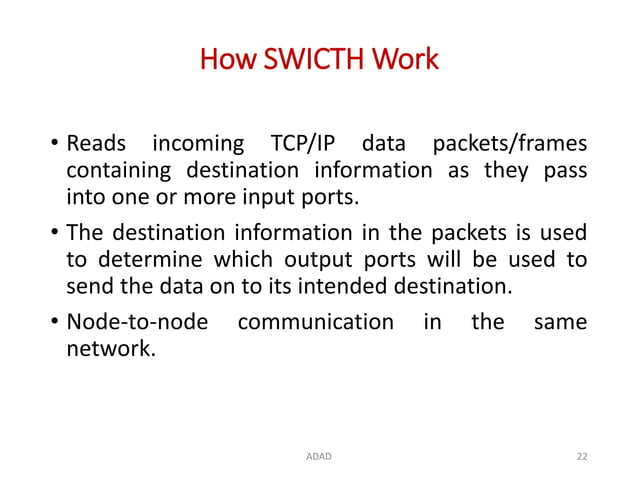 How SWICTH Work

• Reads incoming TCP/IP data packets/frames containing destination information as they pass into one or more input ports.

• The destination information in the packets is used to determine which output ports will be used to send the data on to its intended destination.

• Node-to-node communication in the same network.

ADAD

22